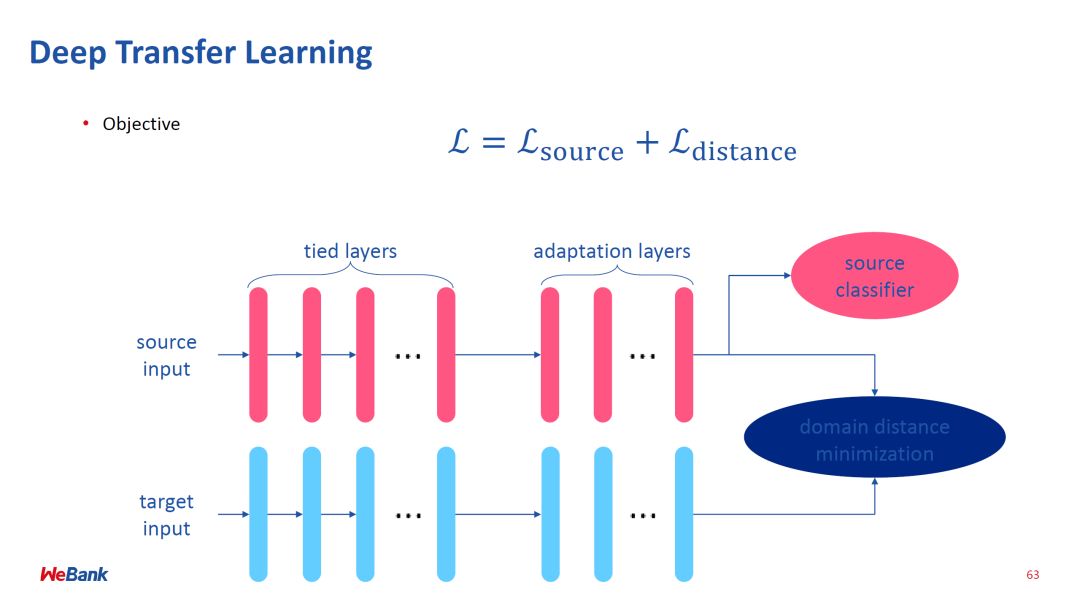 Deep Transfer Learning

• Objective

$\mathcal{L} = \mathcal{L}_{\text{source}} + \mathcal{L}_{\text{distance}}$

tied layers

adaptation layers

source classifier

source input

...

...

domain distance minimization

target input

...

...

WeBank

63